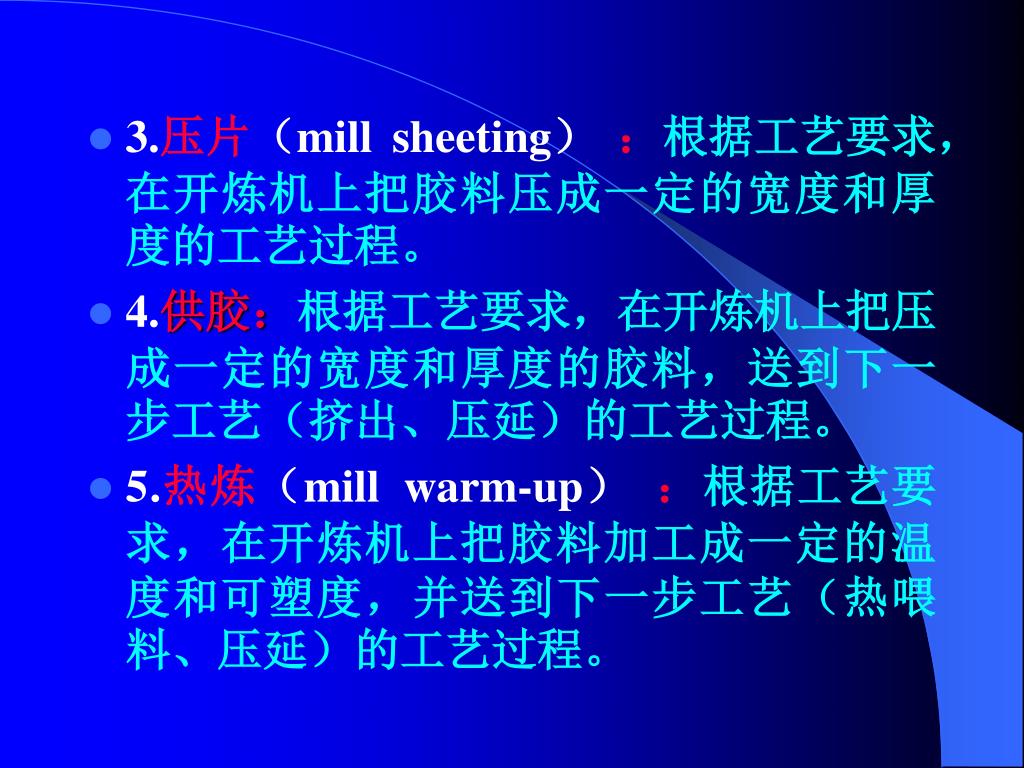 3.压片（mill sheeting）：根据工艺要求，在开炼机上把胶料压成一定的宽度和厚度的工艺过程。

4.供胶：根据工艺要求，在开炼机上把压成一定的宽度和厚度的胶料，送到下一步工艺（挤出、压延）的工艺过程。

5.热炼（mill warm-up）：根据工艺要求，在开炼机上把胶料加工成一定的温度和可塑度，并送到下一步工艺（热喂料、压延）的工艺过程。